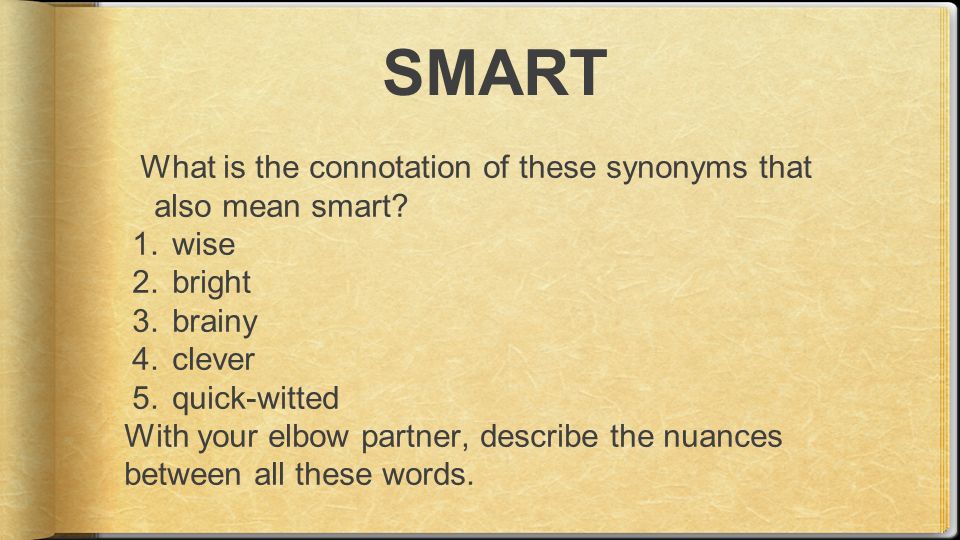 SMART

What is the connotation of these synonyms that also mean smart?
1. wise
2. bright
3. brainy
4. clever
5. quick-witted
With your elbow partner, describe the nuances between all these words.